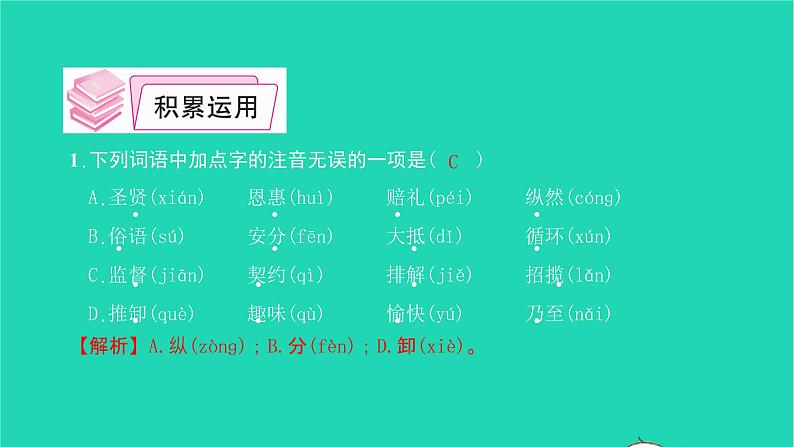 积累运用

1.下列词语中加点字的注音无误的一项是( C )

A.圣贤(xián)　恩惠(huì)　赔礼(péi)　纵然(cóng)

B.俗语(sú)　安分(fēn)　大抵(dǐ)　循环(xún)

C.监督(jiān)　契约(qì)　排解(jiě)　招揽(lǎn)

D.推卸(què)　趣味(qù)　愉快(yú)　乃至(nǎi)

【解析】A.纵(zòng);B.分(fèn);D.卸(xiè)。